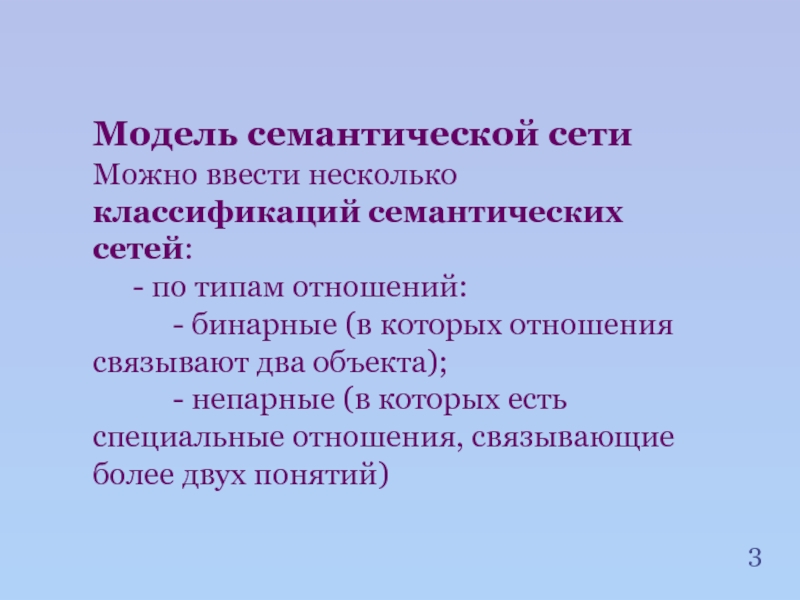 Модель семантической сети
Можно ввести несколько классификаций семантических сетей:

- по типам отношений:

- бинарные (в которых отношения связывают два объекта);

- непарные (в которых есть специальные отношения, связывающие более двух понятий)

3